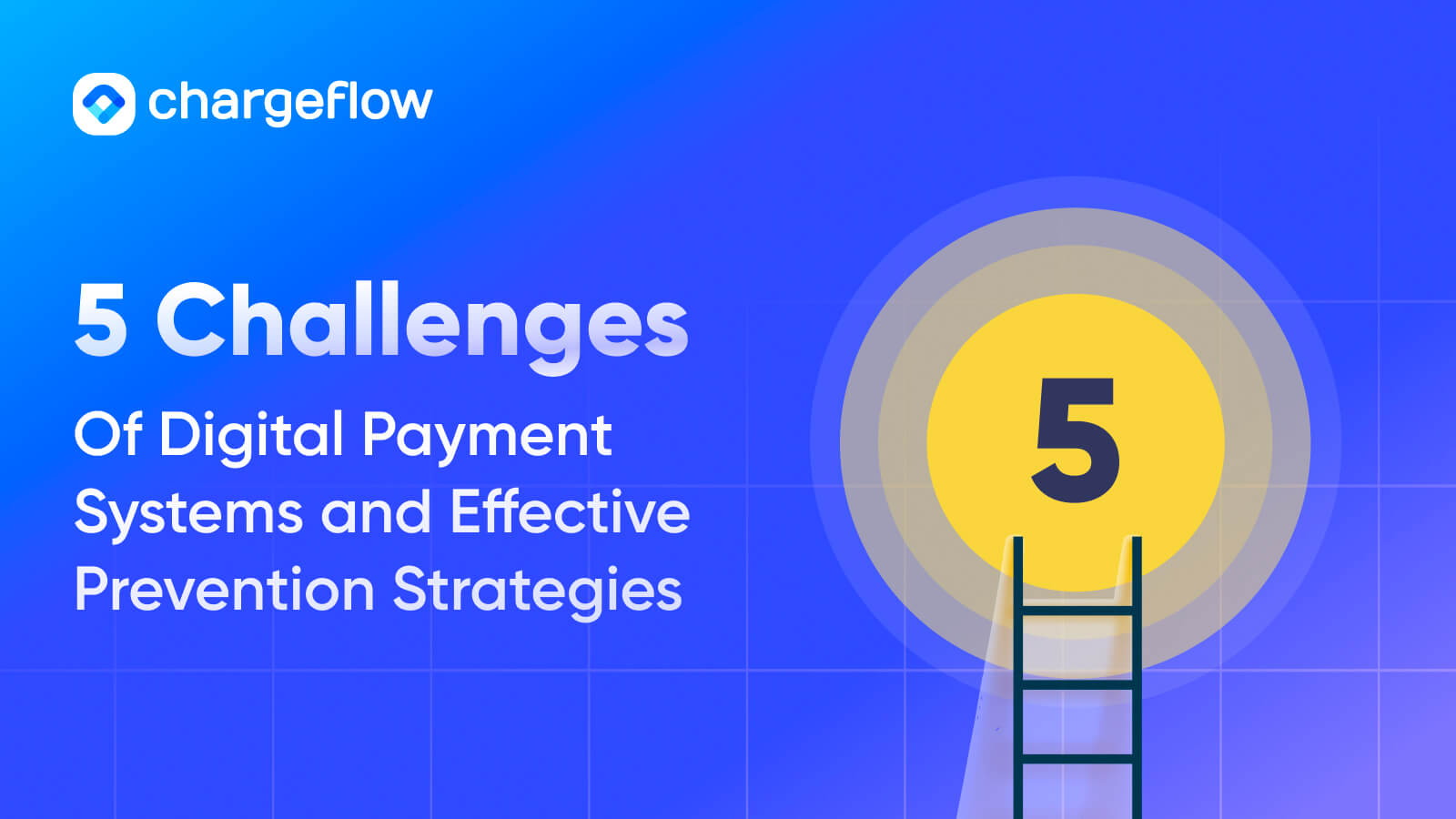 chargeflow

5 Challenges

Of Digital Payment Systems and Effective Prevention Strategies

5